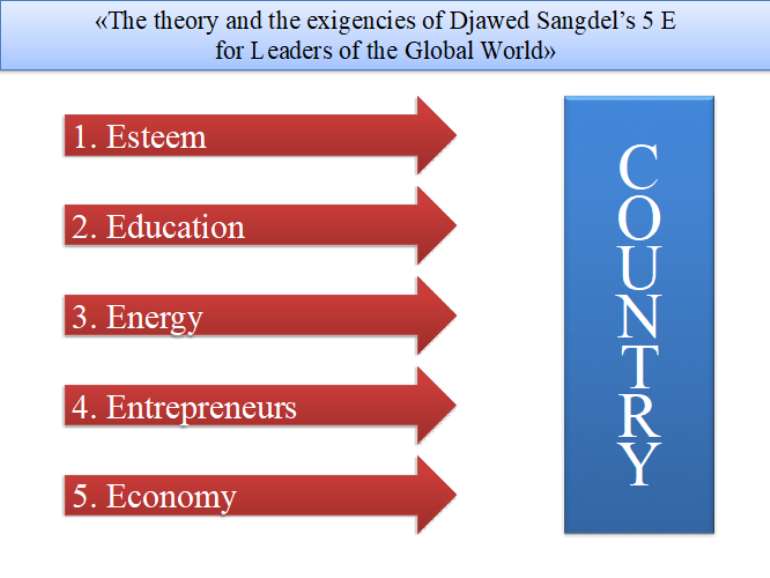 «The theory and the exigencies of Djawed Sangdel's 5 E for Leaders of the Global World»

1. Esteem

2. Education

3. Energy

4. Entrepreneurs

5. Economy

COUNTRY